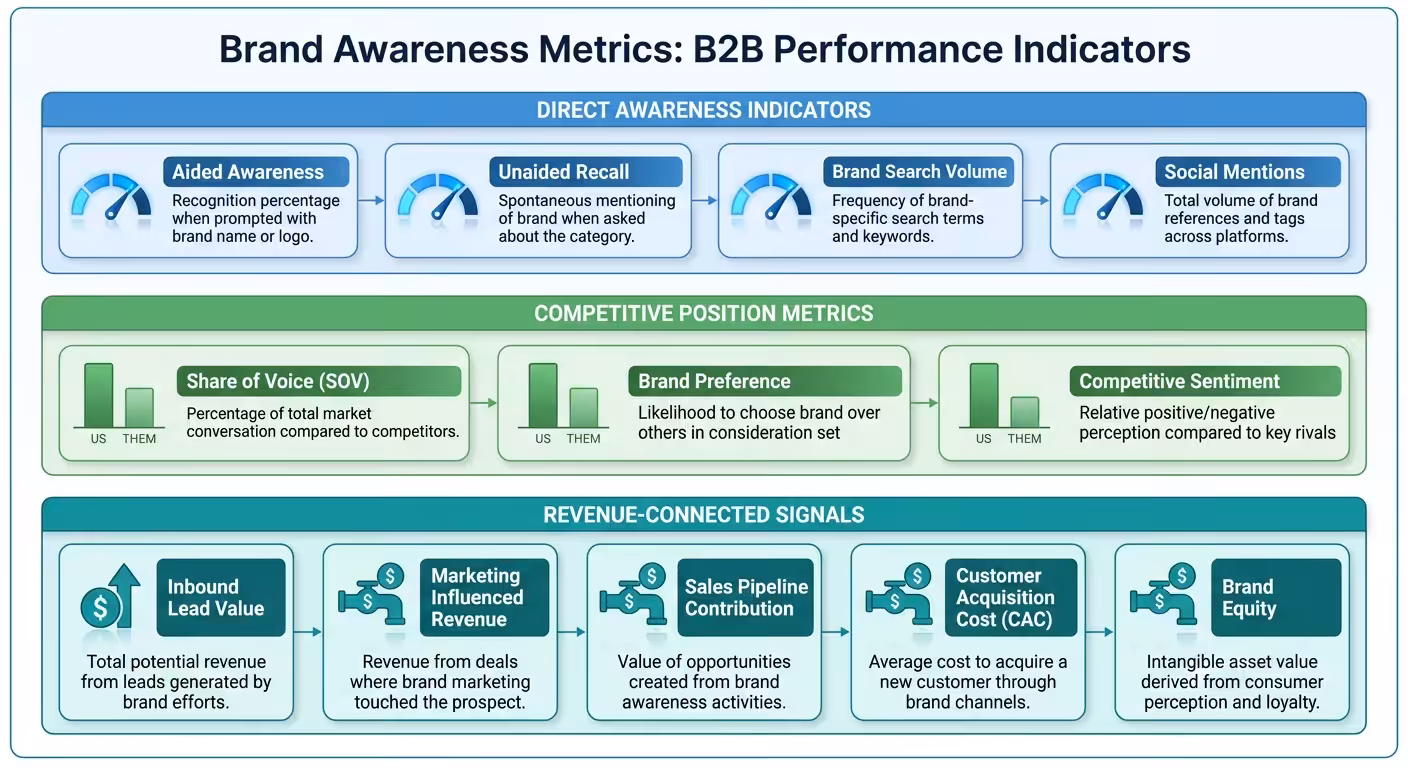 Brand Awareness Metrics: B2B Performance Indicators

DIRECT AWARENESS INDICATORS

Aided Awareness
Recognition percentage when prompted with brand name or logo.

Unaided Recall
Spontaneous mentioning of brand when asked about the category.

Brand Search Volume
Frequency of brand-specific search terms and keywords.

Social Mentions
Total volume of brand references and tags across platforms.

COMPETITIVE POSITION METRICS

US THEM
Share of Voice (SOV)
Percentage of total market conversation compared to competitors.

US THEM
Brand Preference
Likelihood to choose brand over others in consideration set

US THEM
Competitive Sentiment
Relative positive/negative perception compared to key rivals

REVENUE-CONNECTED SIGNALS

Inbound Lead Value
Total potential revenue from leads generated by brand efforts.

Marketing Influenced Revenue
Revenue from deals where brand marketing touched the prospect.

Sales Pipeline Contribution
Value of opportunities created from brand awareness activities.

Customer Acquisition Cost (CAC)
Average cost to acquire a new customer through brand channels.

Brand Equity
Intangible asset value derived from consumer perception and loyalty.